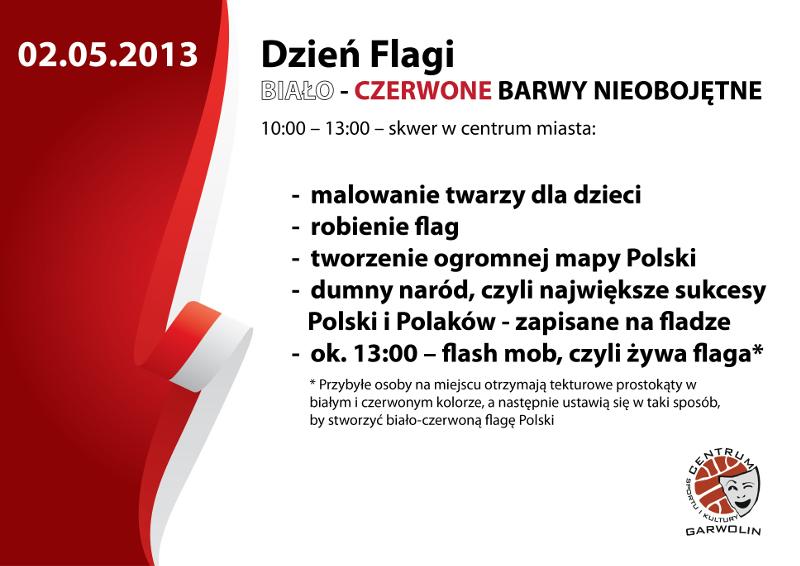 02.05.2013

Dzień Flagi

BIAŁO - CZERWONE BARWY NIEOBOJĘTNE

10:00 – 13:00 – skwer w centrum miasta:

- malowanie twarzy dla dzieci
- robienie flag
- tworzenie ogromnej mapy Polski
- dumny naród, czyli największe sukcesy Polski i Polaków - zapisane na fladze
- ok. 13:00 – flash mob, czyli żywa flaga*

* Przybyłe osoby na miejscu otrzymają tekturowe prostokąty w białym i czerwonym kolorze, a następnie ustawią się w taki sposób, by stworzyć biało-czerwoną flagę Polski

CENTRUM SPORTU I KULTURY GARWOLIN